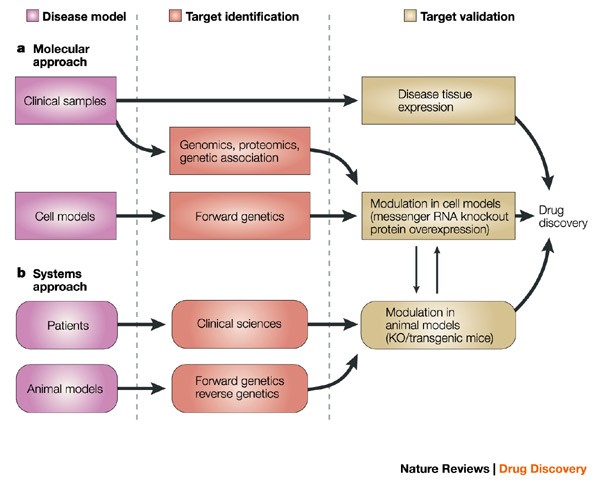 Disease model

Target identification

Target validation

a Molecular approach

Clinical samples

Disease tissue expression

Genomics, proteomics, genetic association

Cell models

Forward genetics

Modulation in cell models (messenger RNA knockout protein overexpression)

Drug discovery

b Systems approach

Patients

Clinical sciences

Modulation in animal models (KO/transgenic mice)

Animal models

Forward genetics reverse genetics

Nature Reviews | Drug Discovery